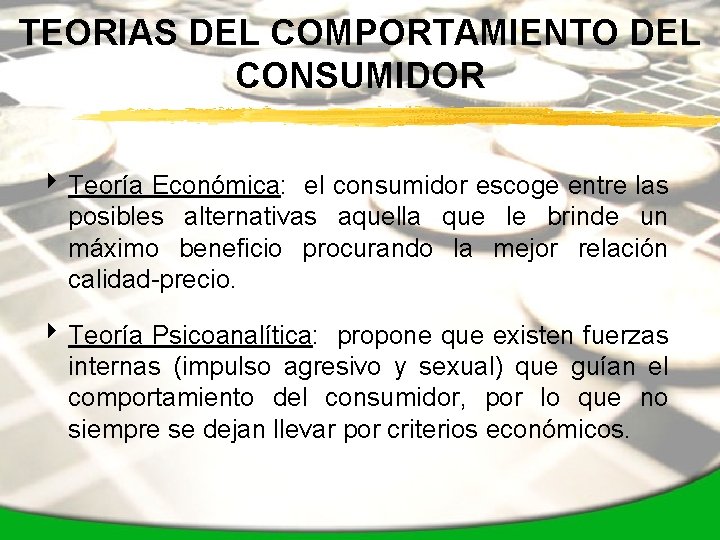 TEORIAS DEL COMPORTAMIENTO DEL CONSUMIDOR

Teoría Económica: el consumidor escoge entre las posibles alternativas aquella que le brinde un máximo beneficio procurando la mejor relación calidad-precio.

Teoría Psicoanalítica: propone que existen fuerzas internas (impulso agresivo y sexual) que guían el comportamiento del consumidor, por lo que no siempre se dejan llevar por criterios económicos.